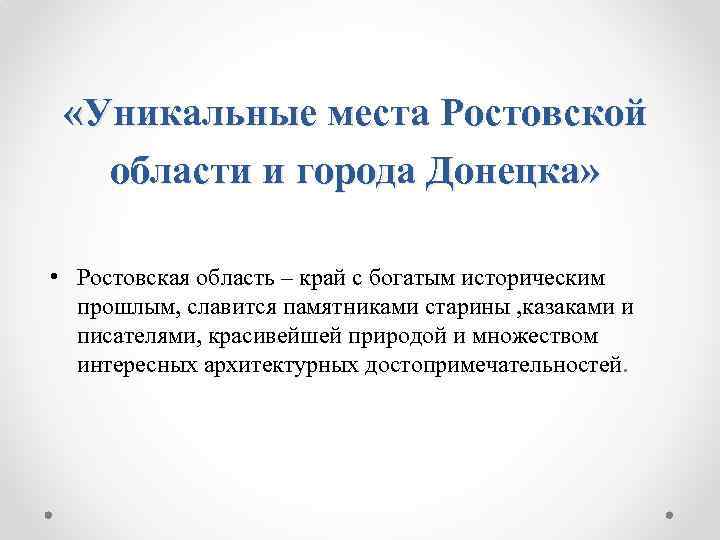 «Уникальные места Ростовской области и города Донецка»

• Ростовская область – край с богатым историческим прошлым, славится памятниками старины ,казаками и писателями, красивейшей природой и множеством интересных архитектурных достопримечательностей.